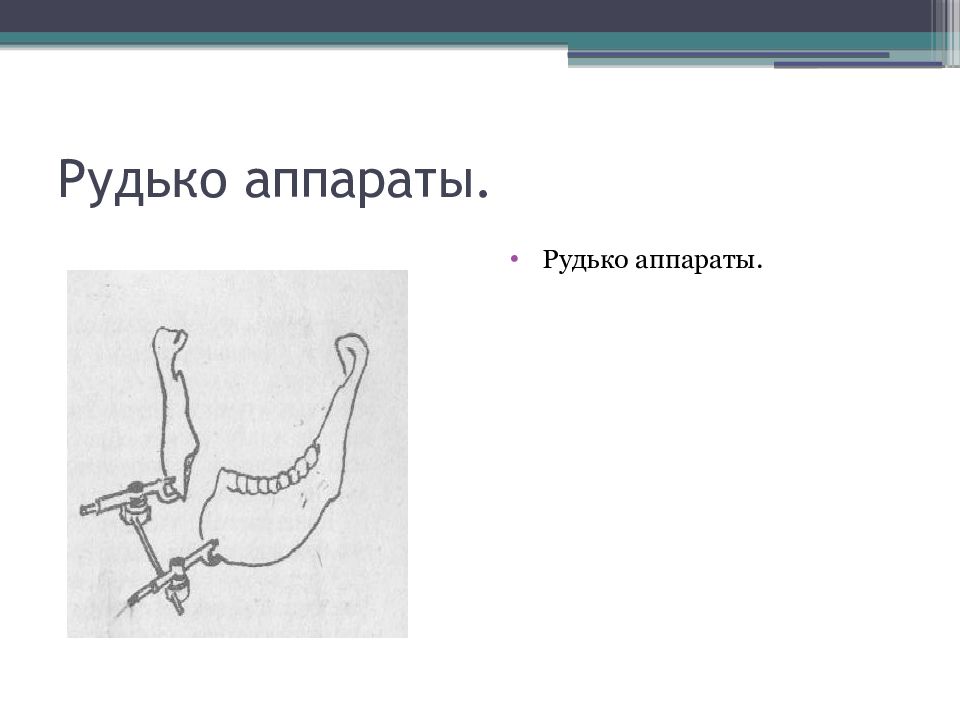 Рудько аппараты.

• Рудько аппараты.